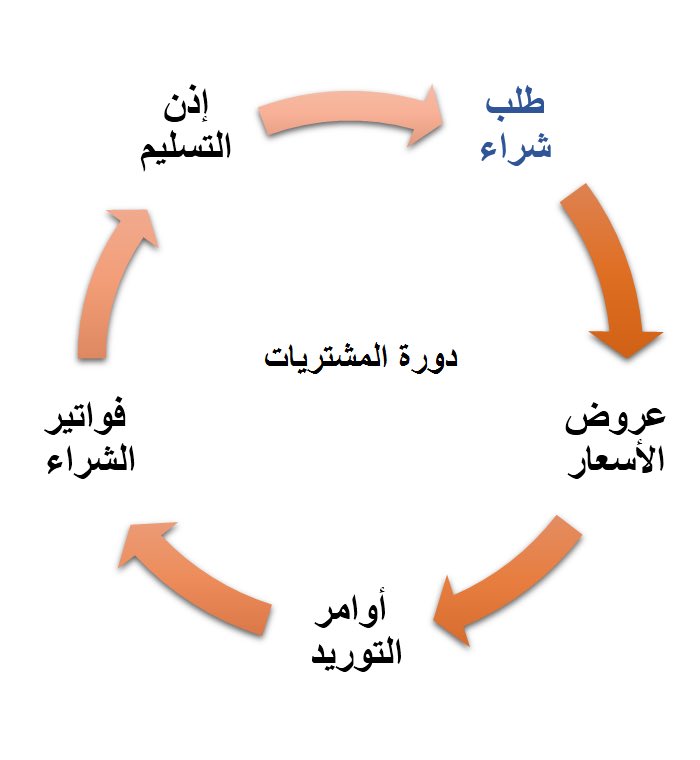 طلب شراء

عروض الأسعار

أوامر التوريد

فواتير الشراء

إذن التسليم

دورة المشتريات